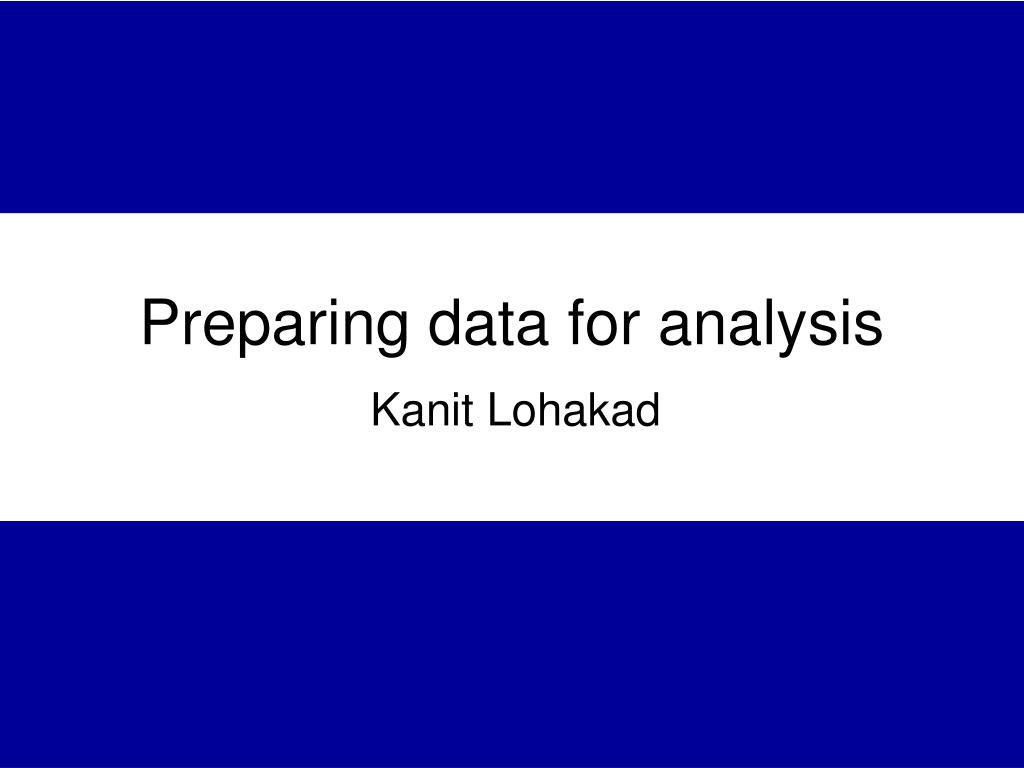 Preparing data for analysis

Kanit Lohakad